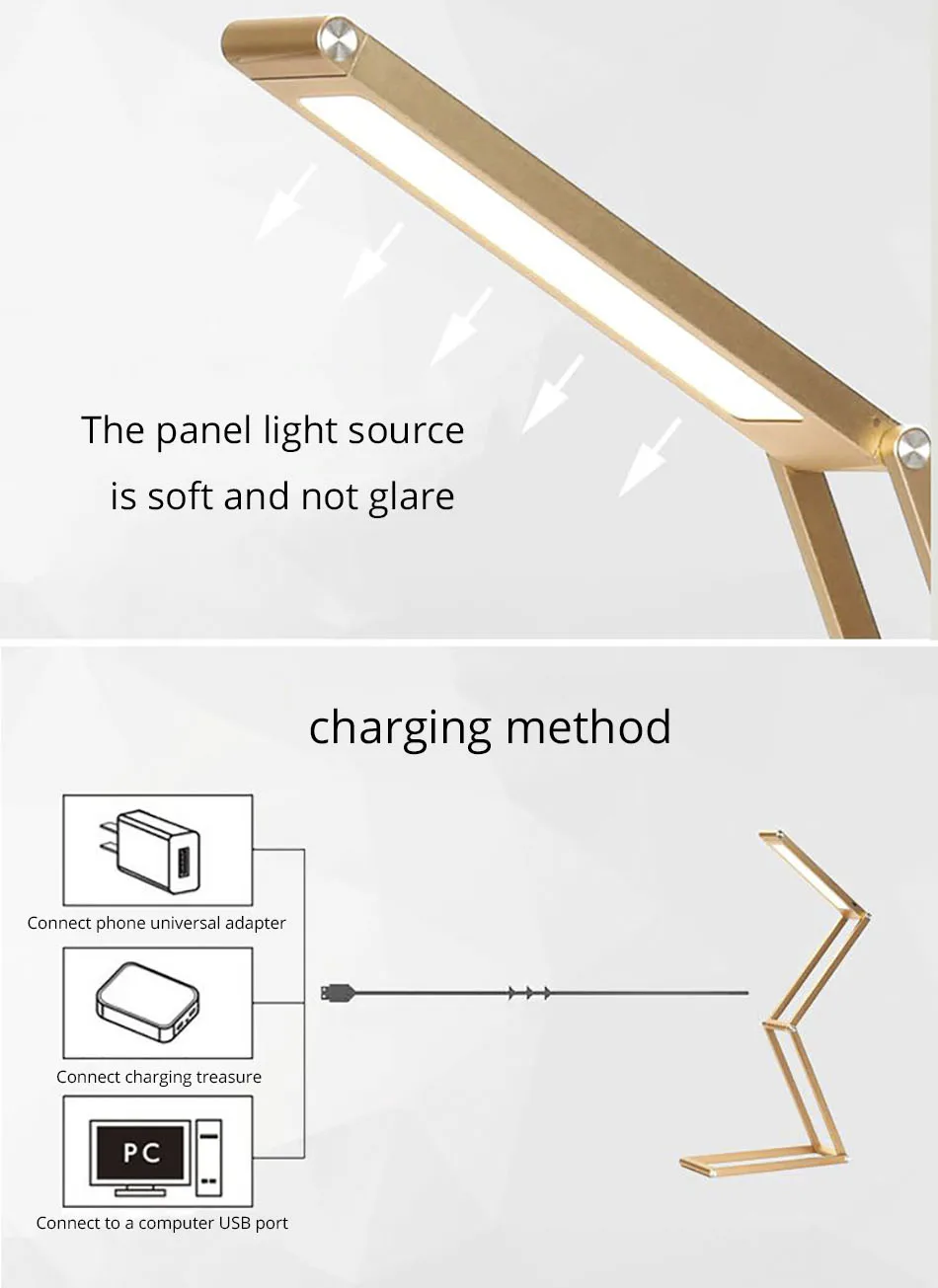 The panel light source
is soft and not glare

charging method

Connect phone universal adapter

Connect charging treasure

PC

Connect to a computer USB port